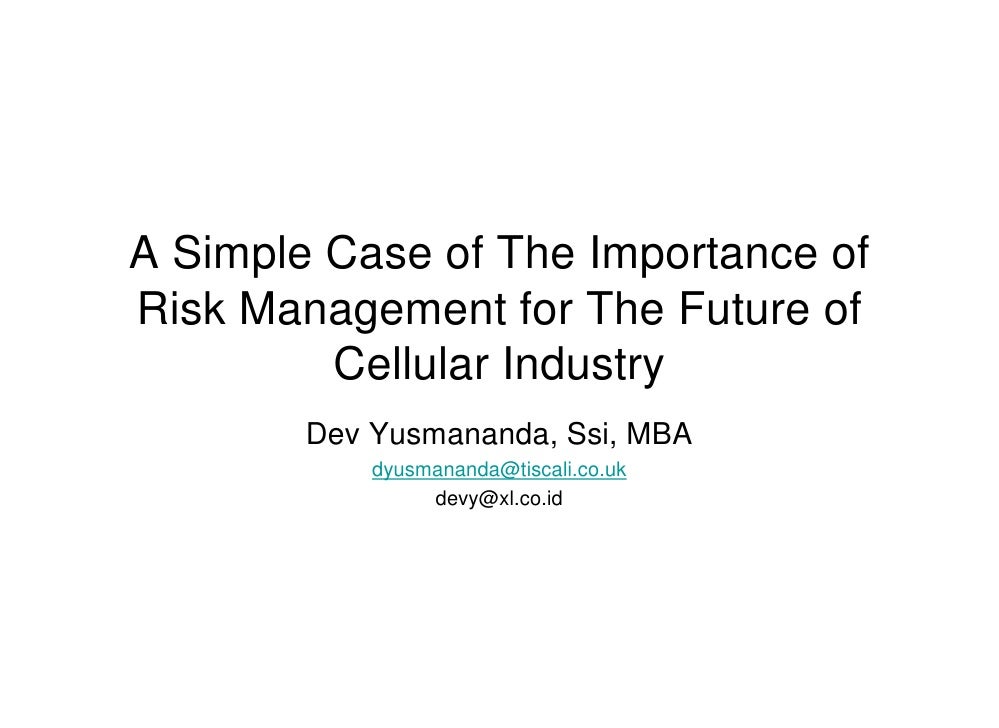 A Simple Case of The Importance of Risk Management for The Future of Cellular Industry

Dev Yusmananda, Ssi, MBA

dyusmananda@tiscali.co.uk

devy@xl.co.id